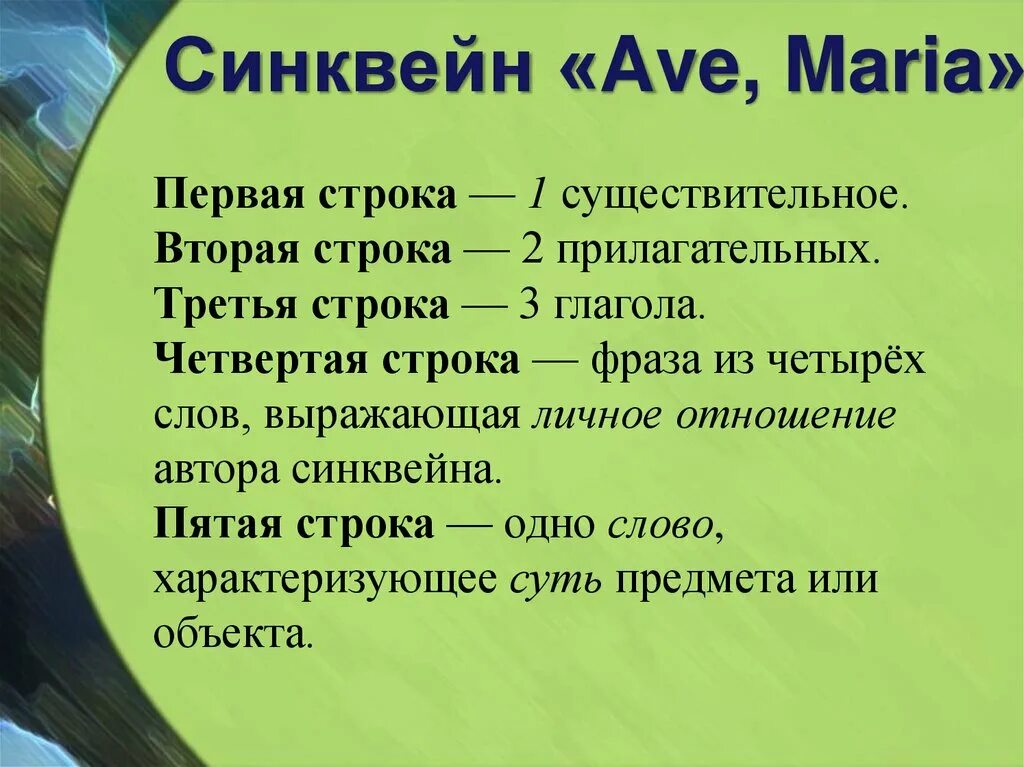 Синквейн «Ave, Maria»

Первая строка — 1 существительное.
Вторая строка — 2 прилагательных.
Третья строка — 3 глагола.
Четвертая строка — фраза из четырёх слов, выражающая личное отношение автора синквейна.
Пятая строка — одно слово, характеризующее суть предмета или объекта.